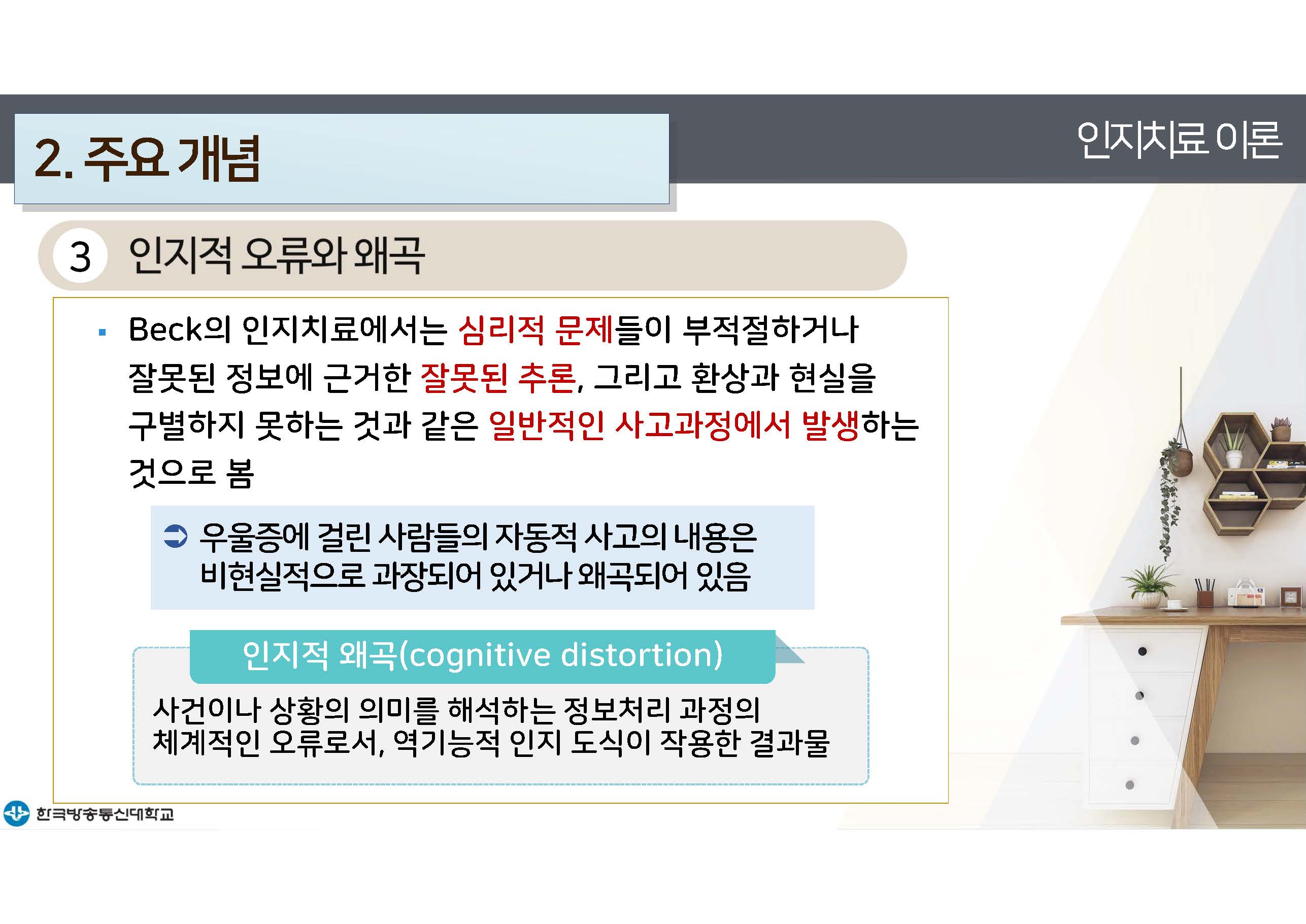 2. 주요 개념

인지치료 이론

3 인지적 오류와 왜곡

▪ Beck의 인지치료에서는 심리적 문제들이 부적절하거나 잘못된 정보에 근거한 잘못된 추론, 그리고 환상과 현실을 구별하지 못하는 것과 같은 일반적인 사고과정에서 발생하는 것으로 봄

➲ 우울증에 걸린 사람들의 자동적 사고의 내용은 비현실적으로 과장되어 있거나 왜곡되어 있음

인지적 왜곡(cognitive distortion)

사건이나 상황의 의미를 해석하는 정보처리 과정의 체계적인 오류로서, 역기능적 인지 도식이 작용한 결과물

한국방송통신대학교